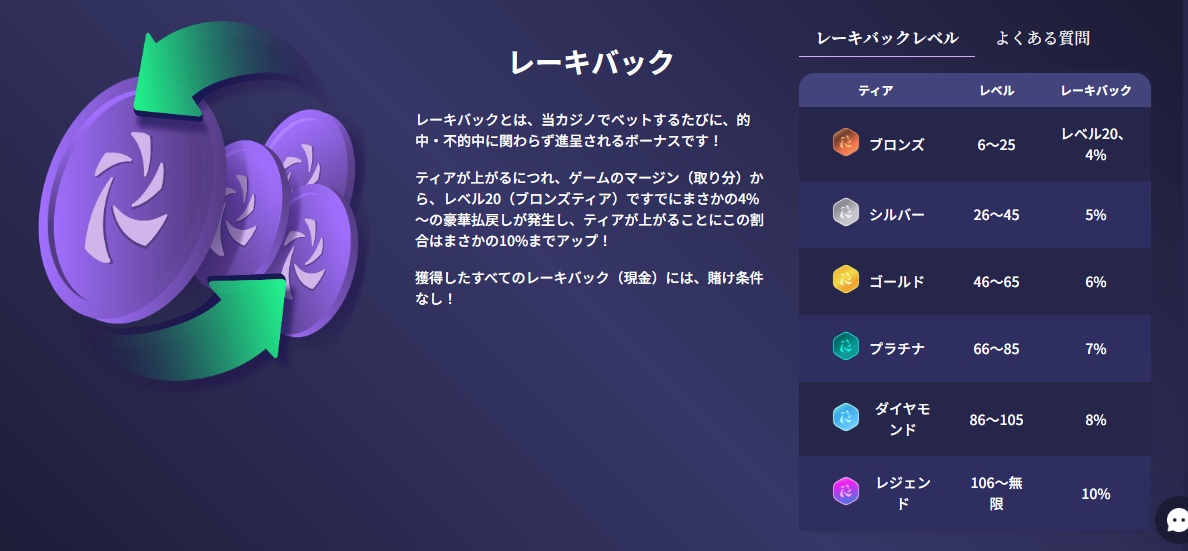 レーキバック

レーキバックとは、当カジノでベットするたびに、的中・不的中に関わらず進呈されるボーナスです！

ティアが上がるにつれ、ゲームのマージン（取り分）から、レベル20（ブロンズティア）ですでにまさかの4%〜の豪華払戻しが発生し、ティアが上がることにこの割合はまさかの10%までアップ！

獲得したすべてのレーキバック（現金）には、賭け条件なし！

レーキバックレベル　よくある質問

| ティア | レベル | レーキバック |
|---|---|---|
| ブロンズ | 6〜25 | レベル20、4% |
| シルバー | 26〜45 | 5% |
| ゴールド | 46〜65 | 6% |
| プラチナ | 66〜85 | 7% |
| ダイヤモンド | 86〜105 | 8% |
| レジェンド | 106〜無限 | 10% |